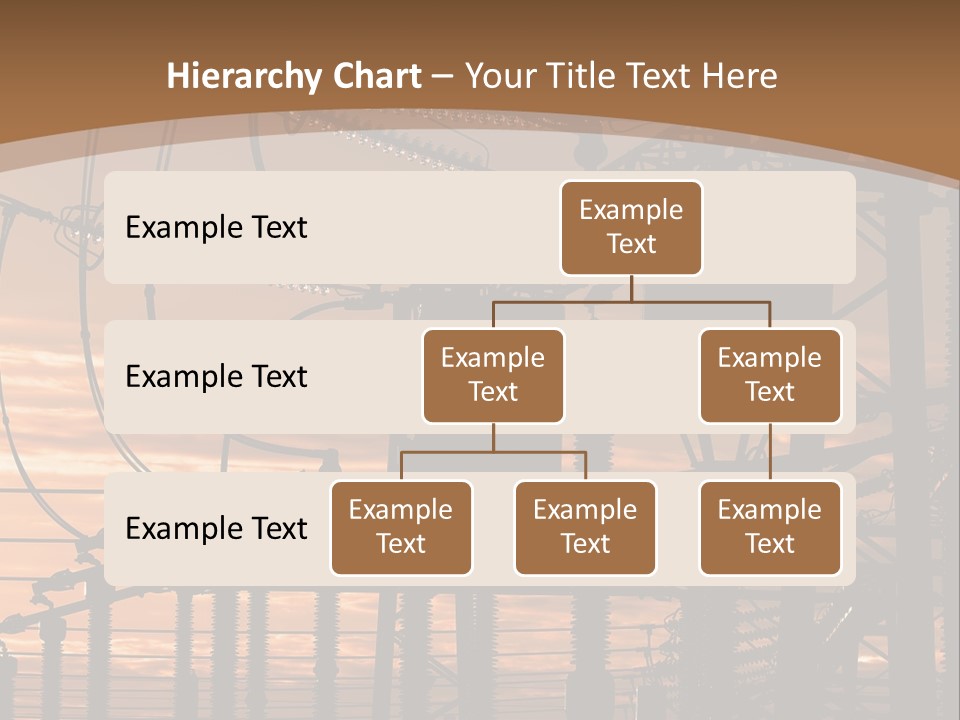 Hierarchy Chart – Your Title Text Here

Example Text

Example Text

Example Text

Example Text

Example Text

Example Text

Example Text

Example Text

Example Text